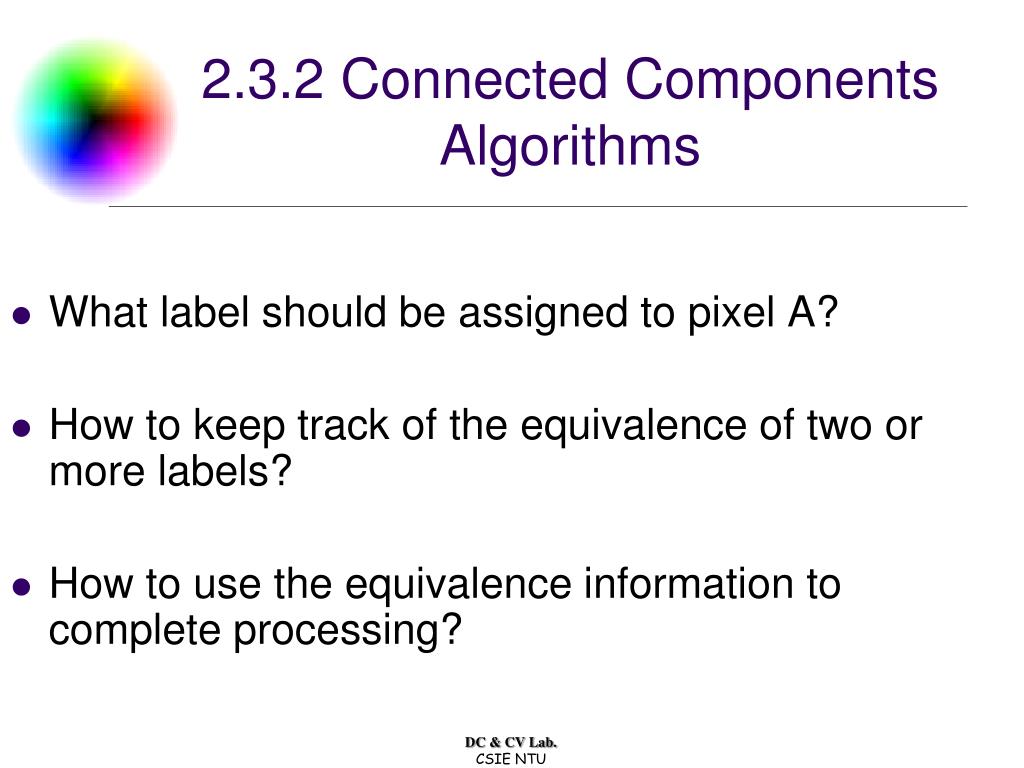 2.3.2 Connected Components Algorithms

- What label should be assigned to pixel A?
- How to keep track of the equivalence of two or more labels?
- How to use the equivalence information to complete processing?

DC & CV Lab.
CSIE NTU